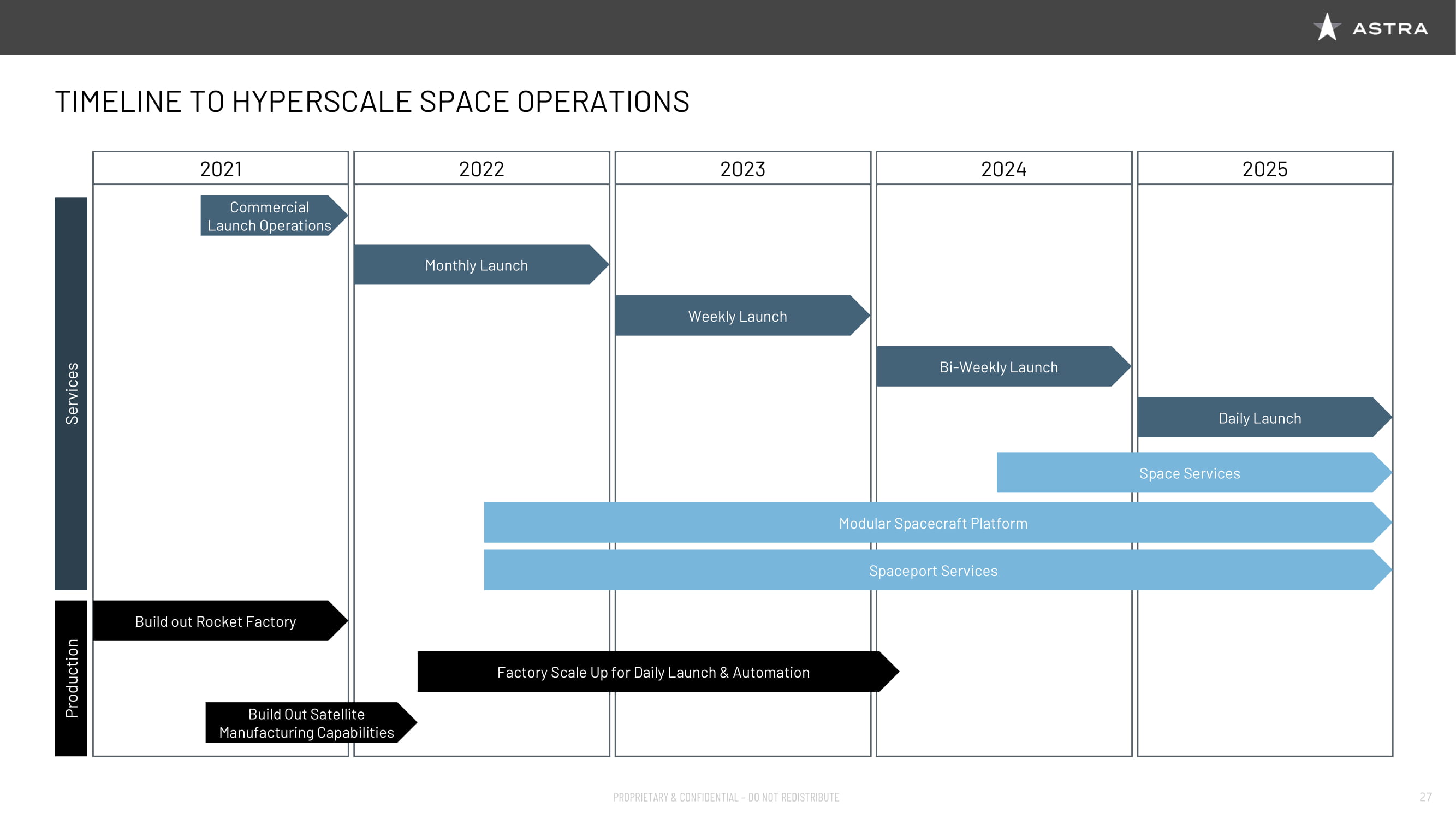 ASTRA

TIMELINE TO HYPERSCALE SPACE OPERATIONS

2021
2022
2023
2024
2025

Services

Commercial Launch Operations

Monthly Launch

Weekly Launch

Bi-Weekly Launch

Daily Launch

Space Services

Modular Spacecraft Platform

Spaceport Services

Production

Build out Rocket Factory

Factory Scale Up for Daily Launch & Automation

Build Out Satellite Manufacturing Capabilities

PROPRIETARY & CONFIDENTIAL – DO NOT REDISTRIBUTE

27